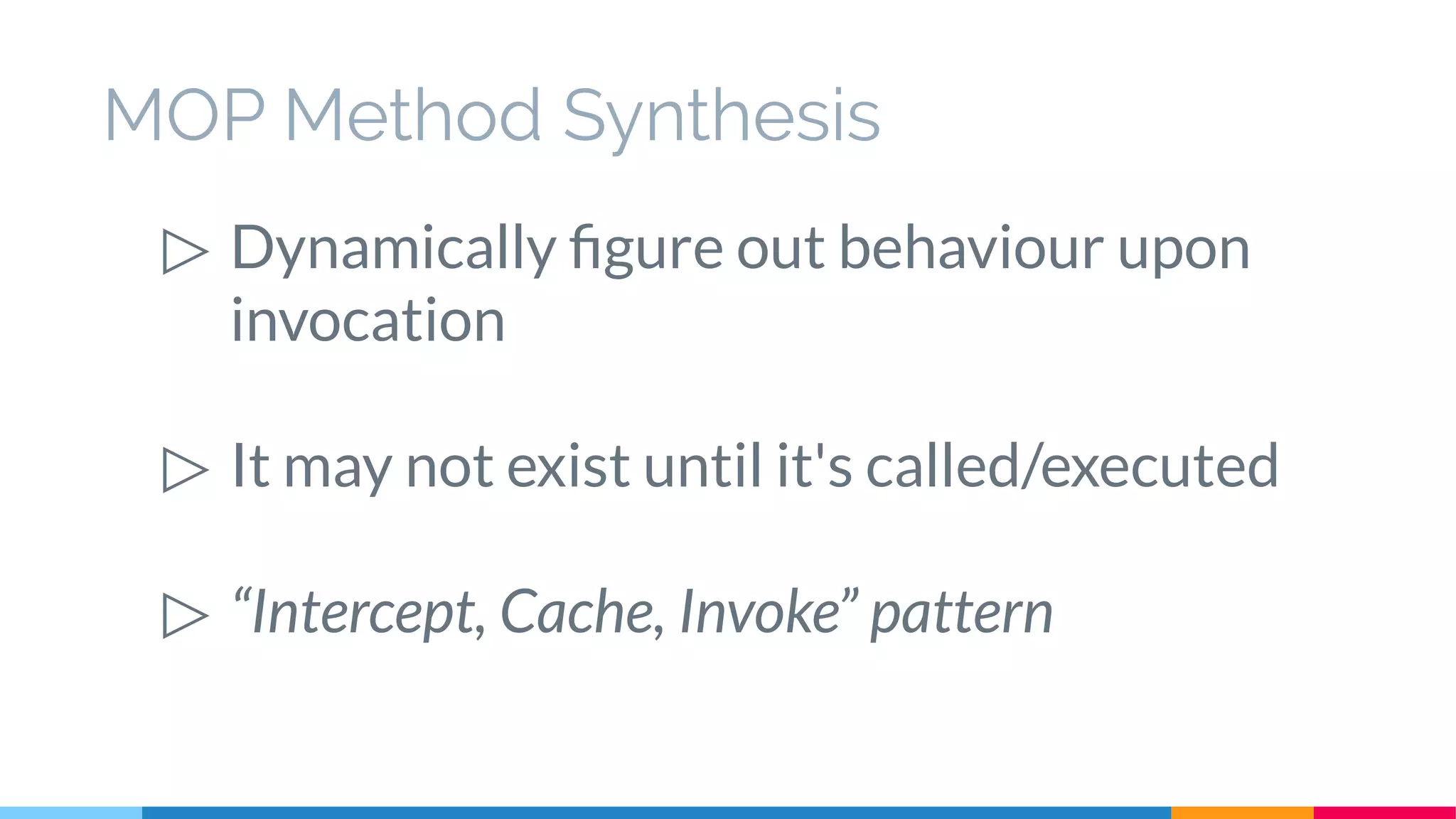 MOP Method Synthesis

▷ Dynamically figure out behaviour upon invocation

▷ It may not exist until it's called/executed

▷ “Intercept, Cache, Invoke” pattern